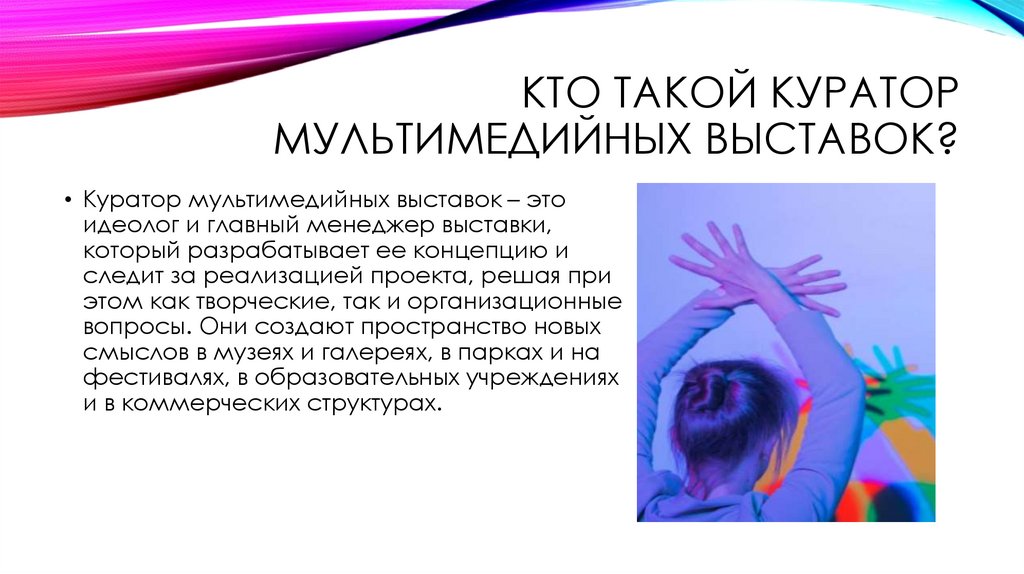 КТО ТАКОЙ КУРАТОР МУЛЬТИМЕДИЙНЫХ ВЫСТАВОК?

• Куратор мультимедийных выставок – это идеолог и главный менеджер выставки, который разрабатывает ее концепцию и следит за реализацией проекта, решая при этом как творческие, так и организационные вопросы. Они создают пространство новых смыслов в музеях и галереях, в парках и на фестивалях, в образовательных учреждениях и в коммерческих структурах.